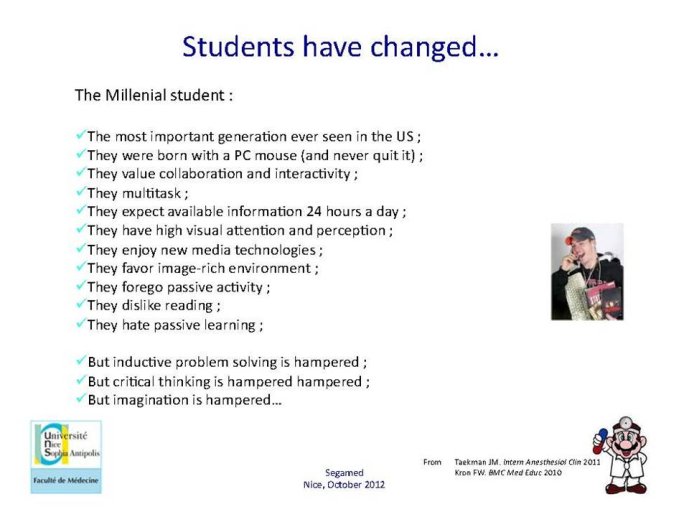 Students have changed…

The Millenial student :

✓The most important generation ever seen in the US ;
✓They were born with a PC mouse (and never quit it) ;
✓They value collaboration and interactivity ;
✓They multitask ;
✓They expect available information 24 hours a day ;
✓They have high visual attention and perception ;
✓They enjoy new media technologies ;
✓They favor image-rich environment ;
✓They forego passive activity ;
✓They dislike reading ;
✓They hate passive learning ;

✓But inductive problem solving is hampered ;
✓But critical thinking is hampered hampered ;
✓But imagination is hampered…

Université Nice Sophia Antipolis
Faculté de Médecine

Segamed
Nice, October 2012

From Taekman JM. Intern Anesthesiol Clin 2011
Kron FW. BMC Med Educ 2010